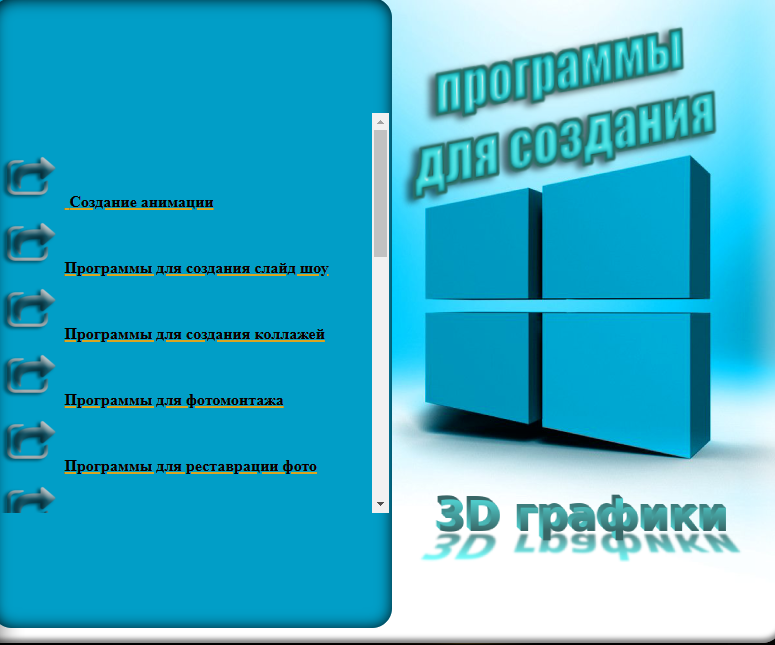 Создание анимации

Программы для создания слайд шоу

Программы для создания коллажей

Программы для фотомонтажа

Программы для реставрации фото

программы для создания

3D графики